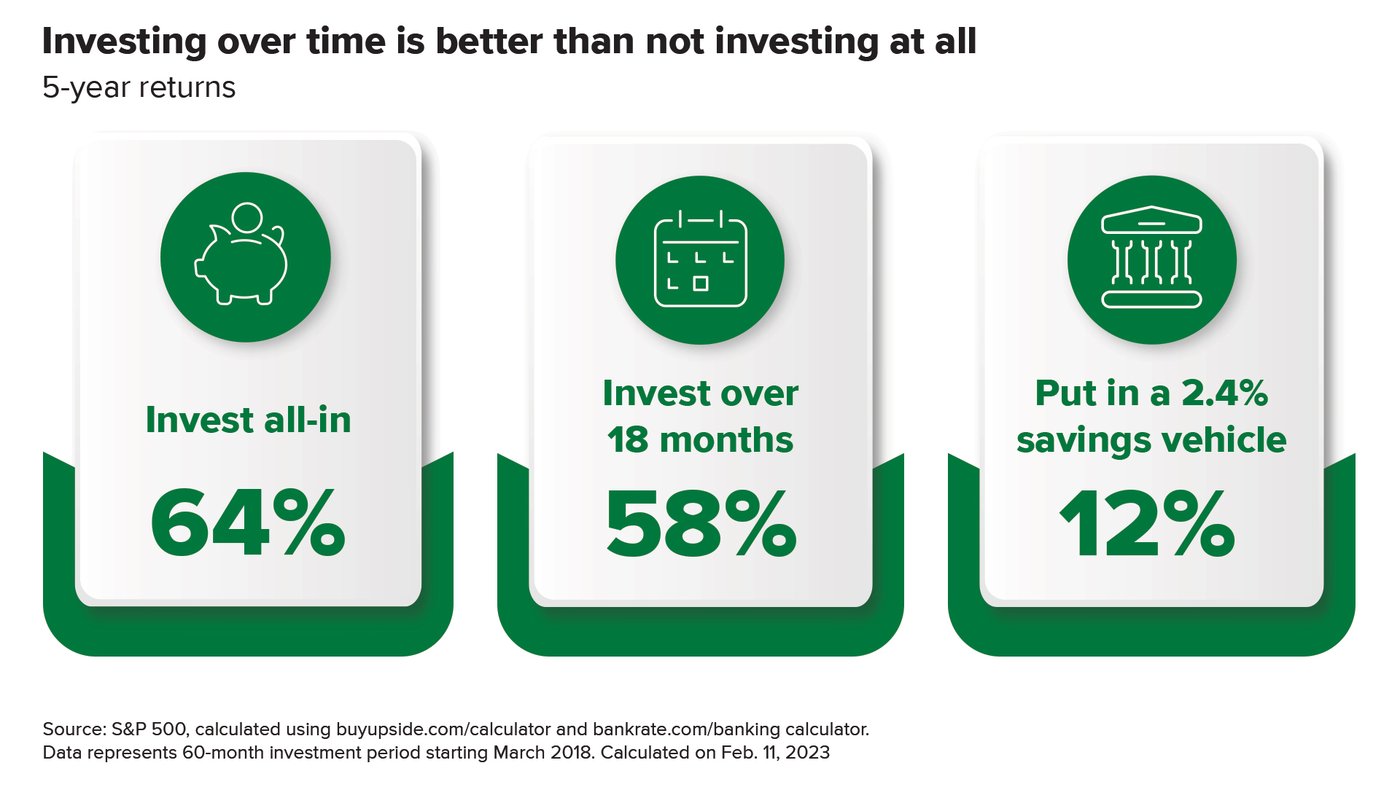 Investing over time is better than not investing at all
5-year returns

Invest all-in
64%

Invest over 18 months
58%

Put in a 2.4% savings vehicle
12%

Source: S&P 500, calculated using buyupside.com/calculator and bankrate.com/banking calculator.
Data represents 60-month investment period starting March 2018. Calculated on Feb. 11, 2023